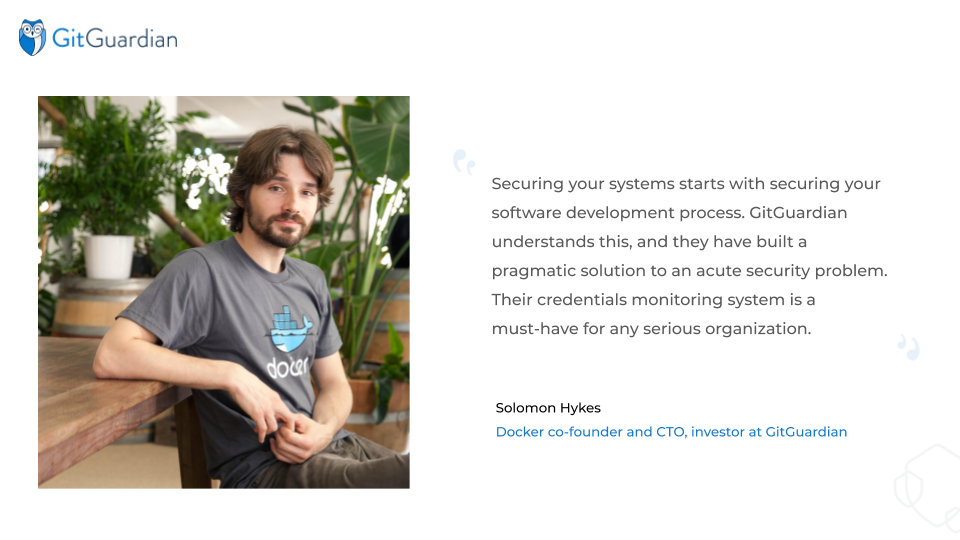 GitGuardian

docker

Securing your systems starts with securing your software development process. GitGuardian understands this, and they have built a pragmatic solution to an acute security problem. Their credentials monitoring system is a must-have for any serious organization.

Solomon Hykes
Docker co-founder and CTO, investor at GitGuardian